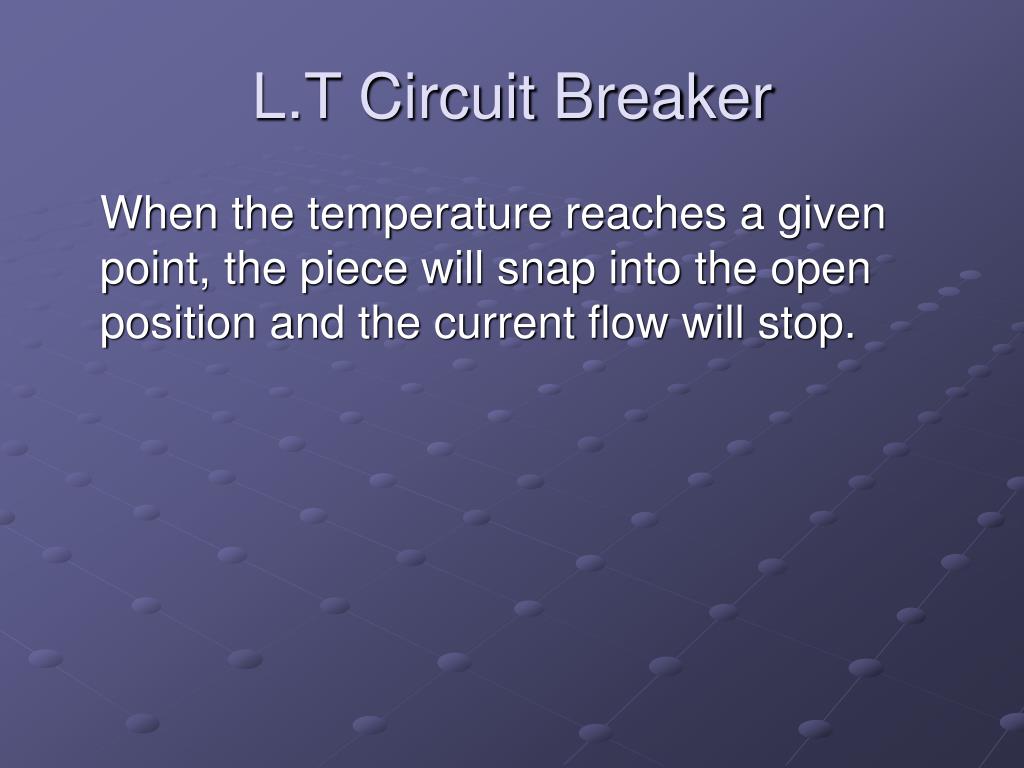 L.T Circuit Breaker

When the temperature reaches a given point, the piece will snap into the open position and the current flow will stop.